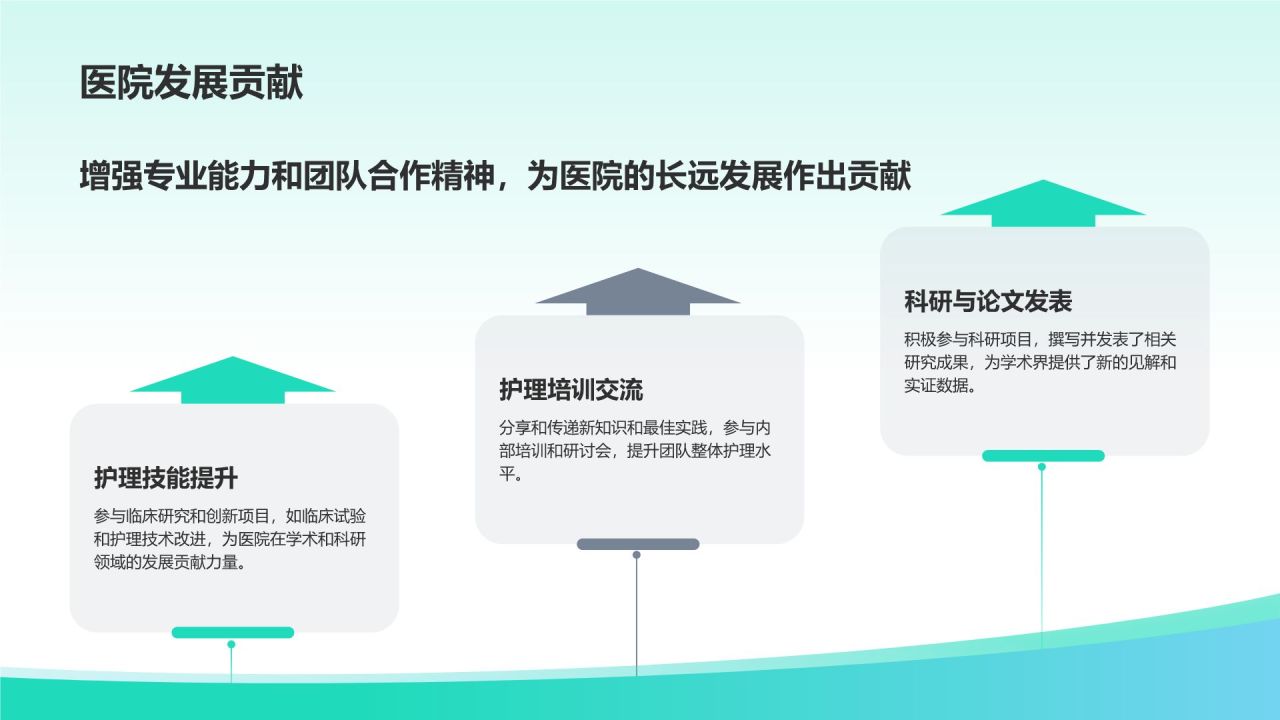 医院发展贡献

增强专业能力和团队合作精神，为医院的长远发展作出贡献

护理技能提升

参与临床研究和创新项目，如临床试验和护理技术改进，为医院在学术和科研领域的发展贡献力量。

护理培训交流

分享和传递新知识和最佳实践，参与内部培训和研讨会，提升团队整体护理水平。

科研与论文发表

积极参与科研项目，撰写并发表了相关研究成果，为学术界提供了新的见解和实证数据。